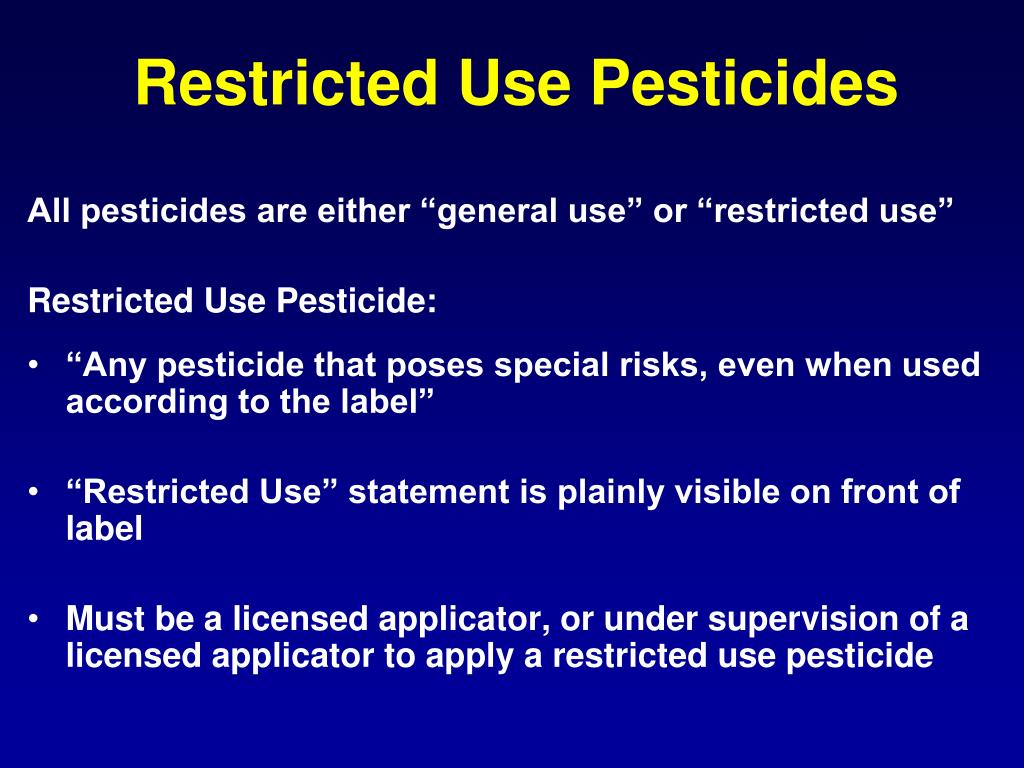 Restricted Use Pesticides

All pesticides are either “general use” or “restricted use”

Restricted Use Pesticide:

• “Any pesticide that poses special risks, even when used according to the label”

• “Restricted Use” statement is plainly visible on front of label

• Must be a licensed applicator, or under supervision of a licensed applicator to apply a restricted use pesticide